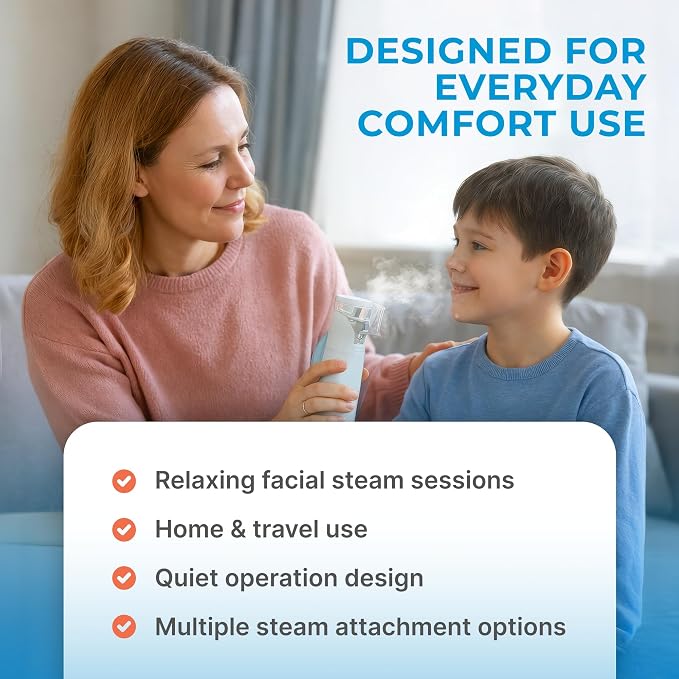 DESIGNED FOR EVERYDAY COMFORT USE

Relaxing facial steam sessions
Home & travel use
Quiet operation design
Multiple steam attachment options